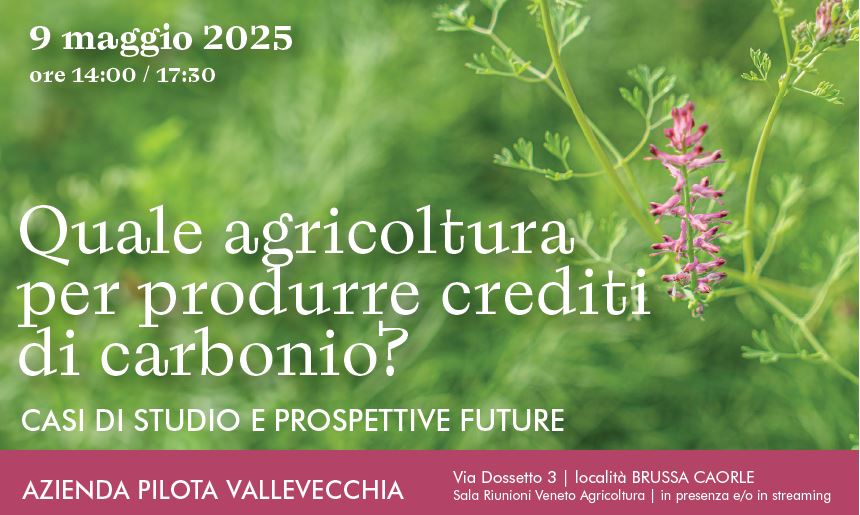 9 maggio 2025
ore 14:00 / 17:30

Quale agricoltura per produrre crediti di carbonio?

CASI DI STUDIO E PROSPETTIVE FUTURE

AZIENDA PILOTA VALLEVECCHIA

Via Dossetto 3 | località BRUSSA CAORLE
Sala Riunioni Veneto Agricoltura | in presenza e/o in streaming